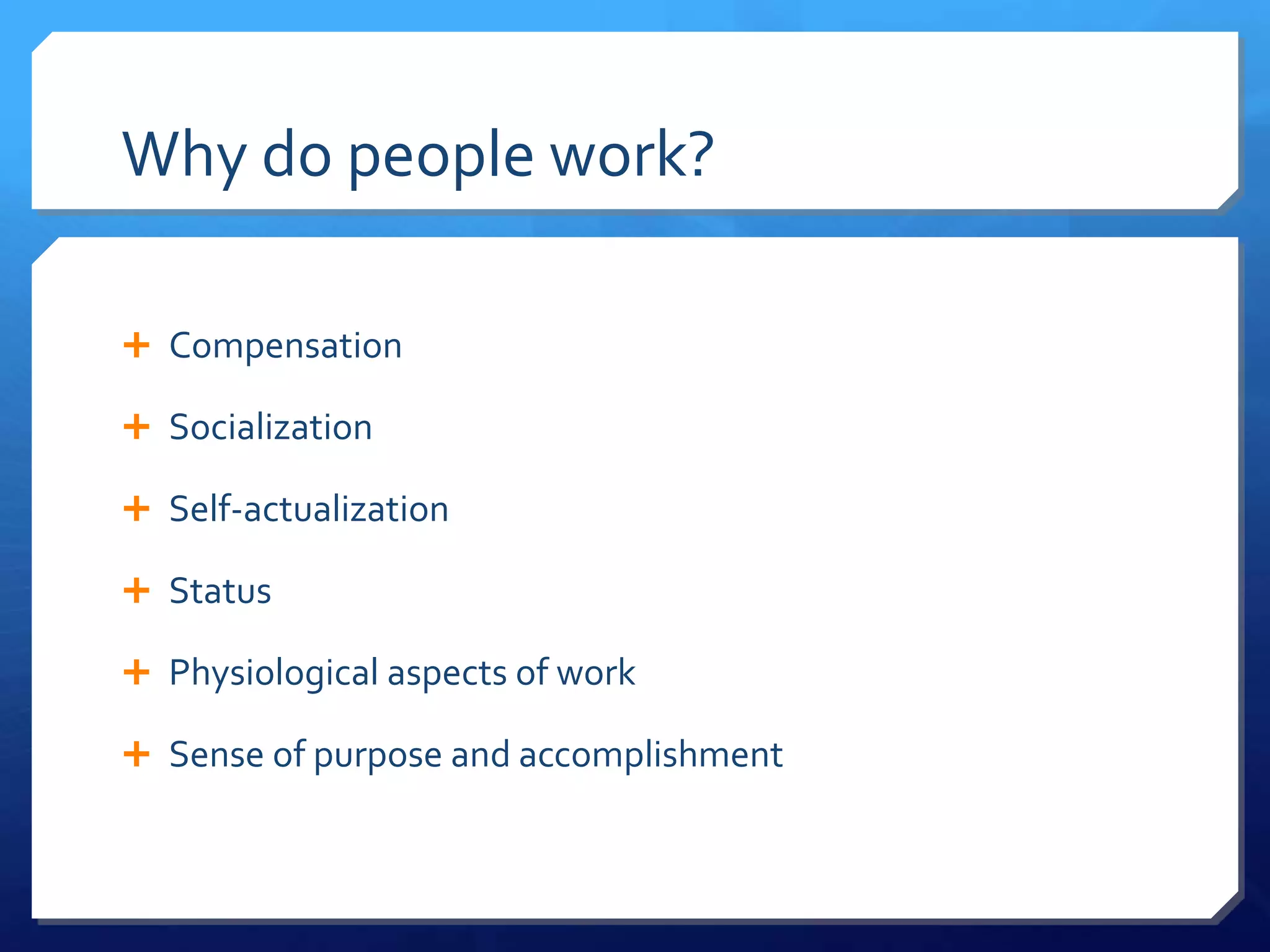 Why do people work?

+ Compensation
+ Socialization
+ Self-actualization
+ Status
+ Physiological aspects of work
+ Sense of purpose and accomplishment